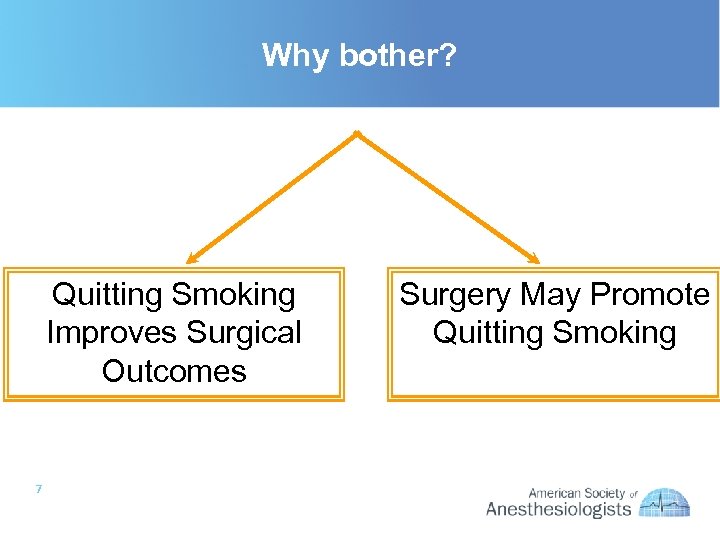 Why bother?

Quitting Smoking Improves Surgical Outcomes

Surgery May Promote Quitting Smoking

7

American Society of Anesthesiologists